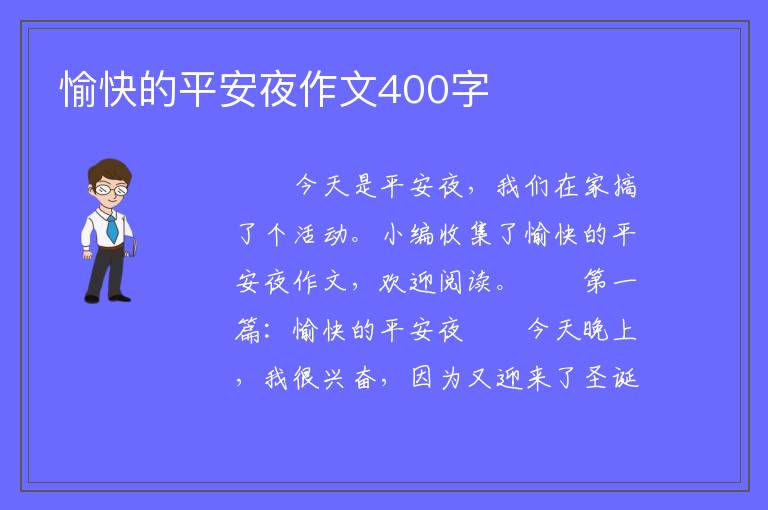 愉快的平安夜作文400字

今天是平安夜，我们在家搞了个活动。小编收集了愉快的平安夜作文，欢迎阅读。 第一篇：愉快的平安夜 今天晚上，我很兴奋，因为又迎来了圣诞